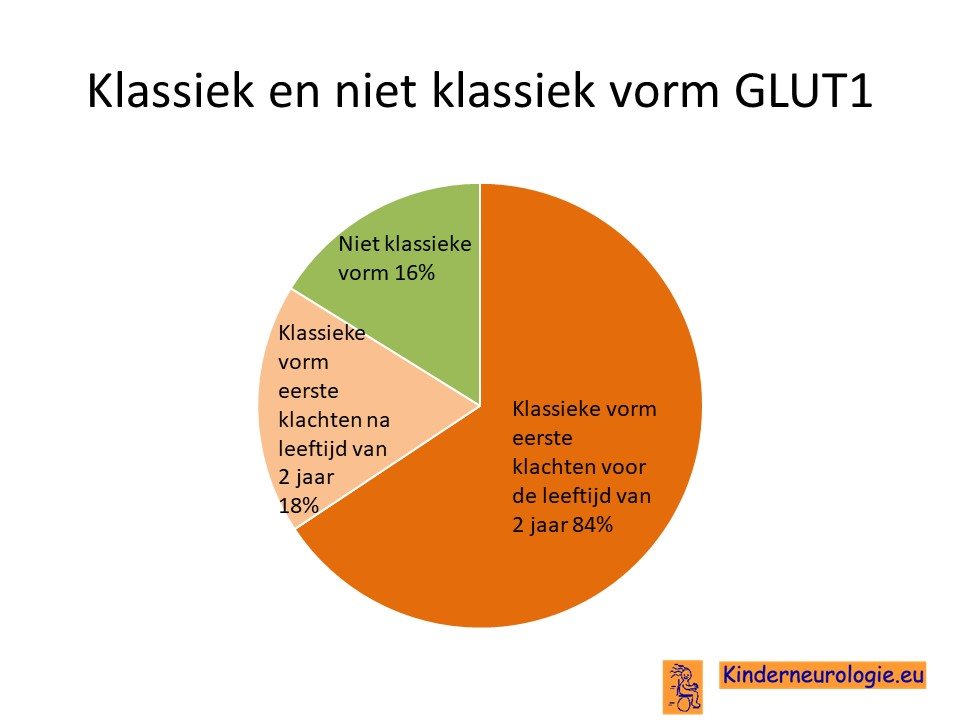 Klassiek en niet klassiek vorm GLUT1

Niet klassieke vorm 16%

Klassieke vorm eerste klachten na leeftijd van 2 jaar 18%

Klassieke vorm eerste klachten voor de leeftijd van 2 jaar 84%

Kinderneurologie.eu